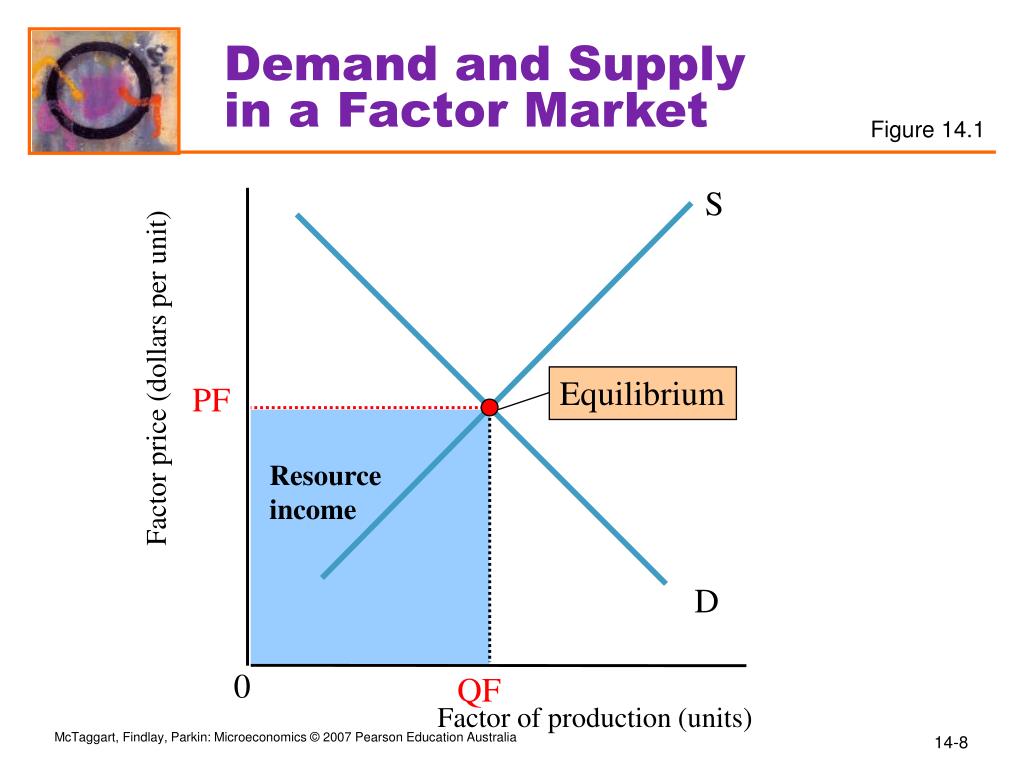 Demand and Supply in a Factor Market

Figure 14.1

Factor price (dollars per unit)

S

PF

Equilibrium

Resource income

D

0

QF

Factor of production (units)

McTaggart, Findlay, Parkin: Microeconomics © 2007 Pearson Education Australia

14-8